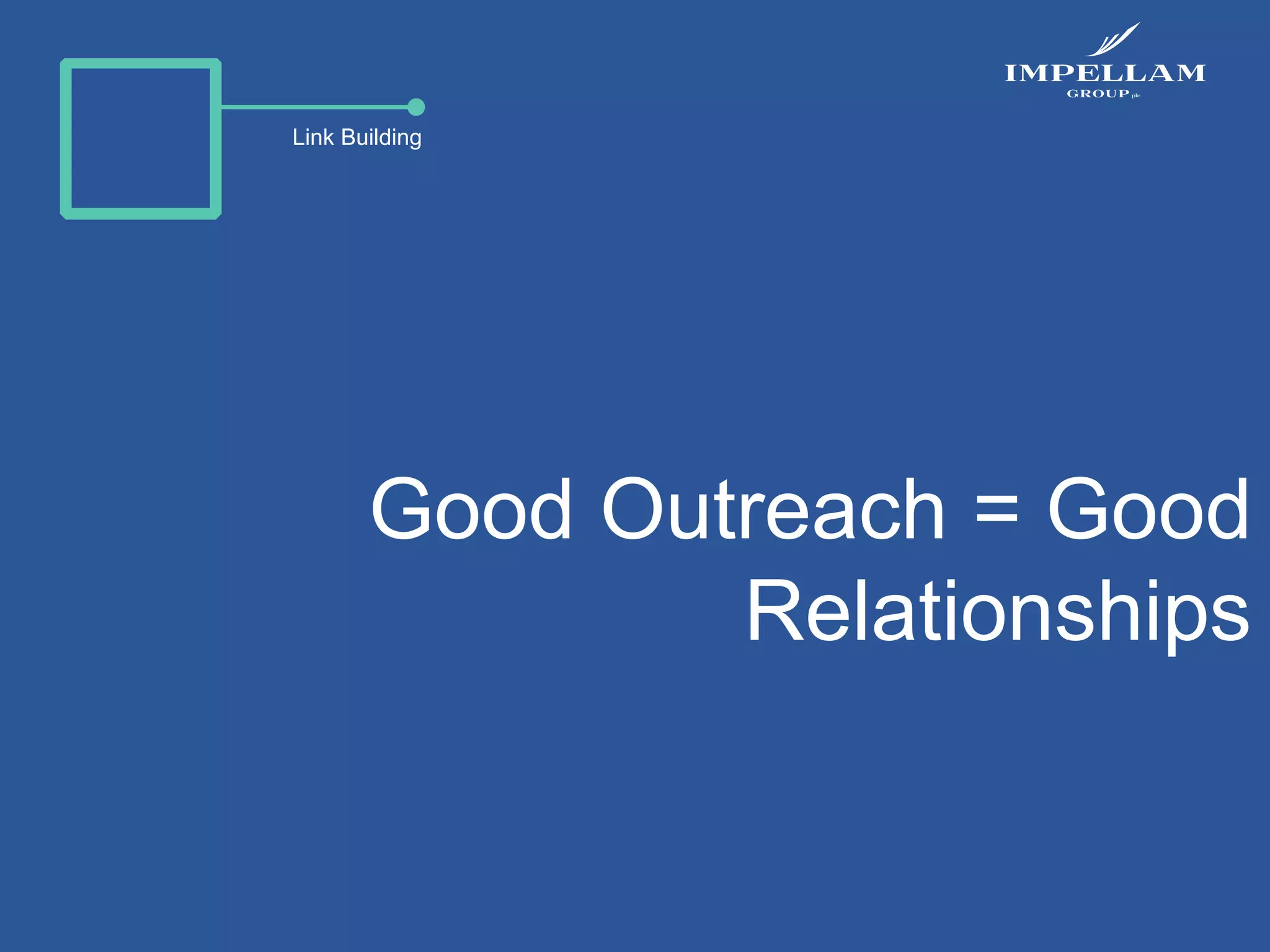 Link Building

IMPELLAM
GROUP plc

Good Outreach = Good Relationships